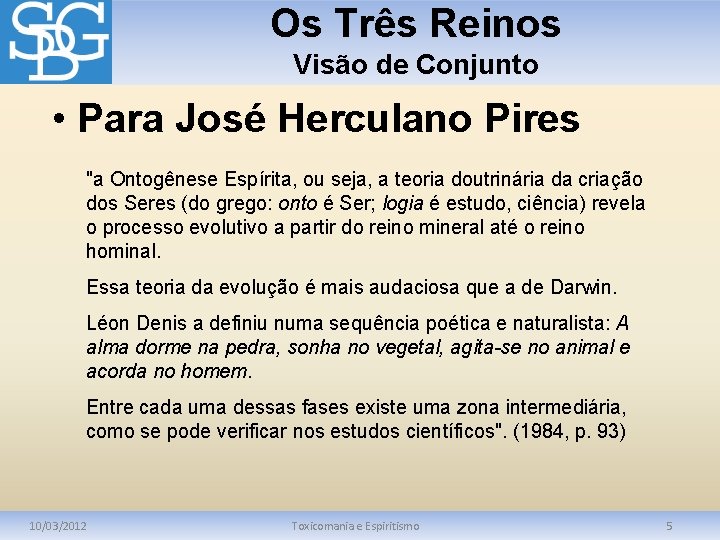 SDG

Os Três Reinos
Visão de Conjunto

• Para José Herculano Pires

"a Ontogênese Espírita, ou seja, a teoria doutrinária da criação dos Seres (do grego: onto é Ser; logia é estudo, ciência) revela o processo evolutivo a partir do reino mineral até o reino hominal.

Essa teoria da evolução é mais audaciosa que a de Darwin.

Léon Denis a definiu numa sequência poética e naturalista: A alma dorme na pedra, sonha no vegetal, agita-se no animal e acorda no homem.

Entre cada uma dessas fases existe uma zona intermediária, como se pode verificar nos estudos científicos". (1984, p. 93)

10/03/2012 Toxicomania e Espiritismo 5